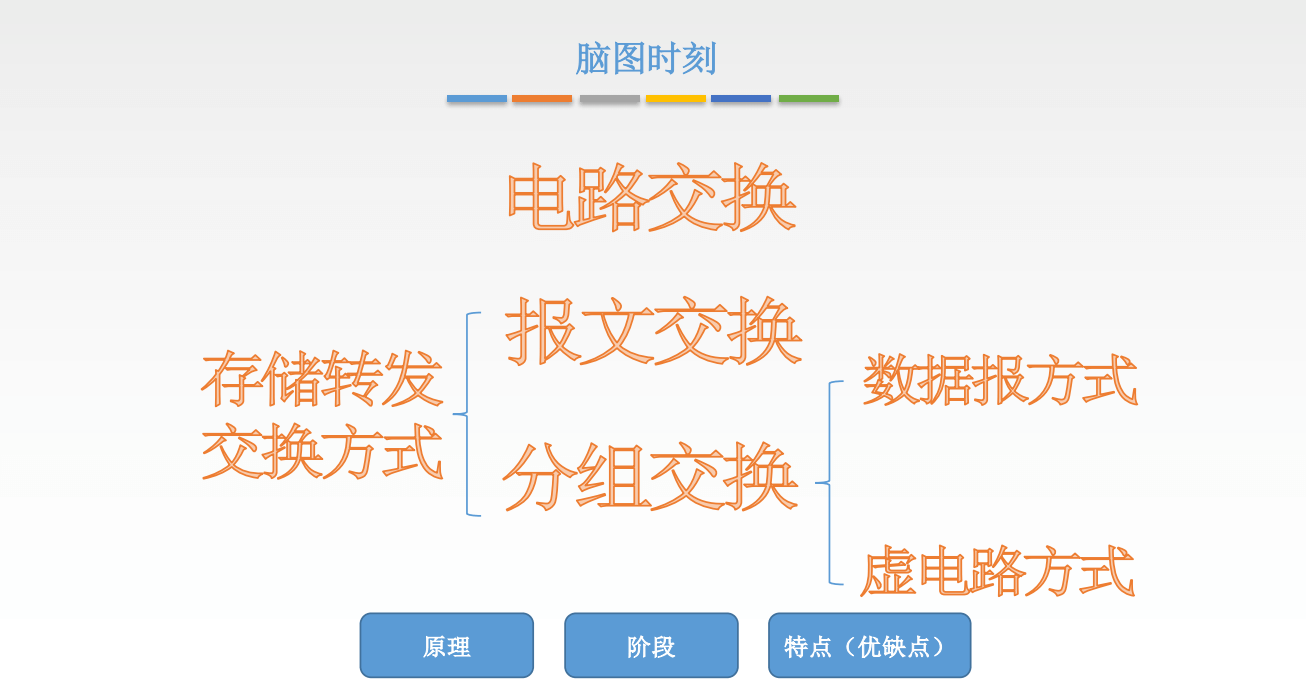 脑图时刻

电路交换

存储转发交换方式

报文交换

分组交换

数据报方式

虚电路方式

原理

阶段

特点（优缺点）